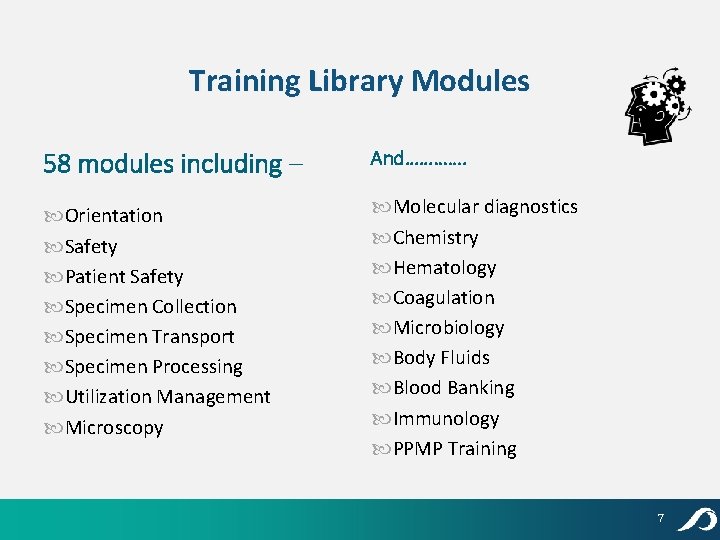 Training Library Modules

58 modules including –

Orientation
Safety
Patient Safety
Specimen Collection
Specimen Transport
Specimen Processing
Utilization Management
Microscopy

And………….

Molecular diagnostics
Chemistry
Hematology
Coagulation
Microbiology
Body Fluids
Blood Banking
Immunology
PPMP Training

7